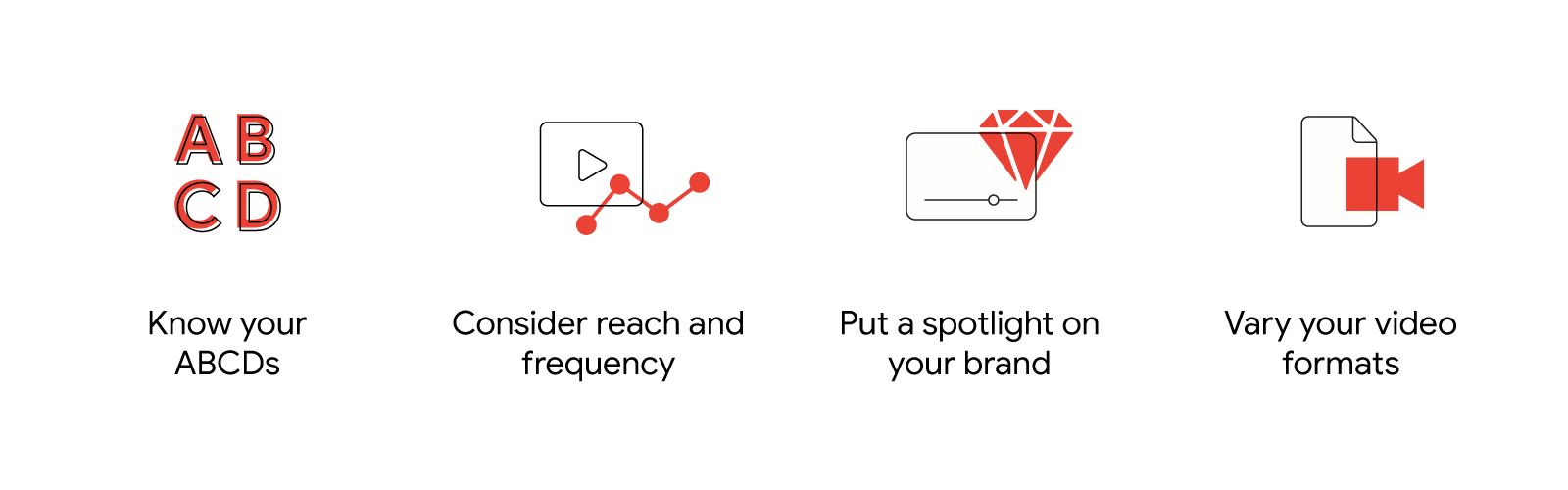 A B
C D

Know your ABCDs

Consider reach and frequency

Put a spotlight on your brand

Vary your video formats